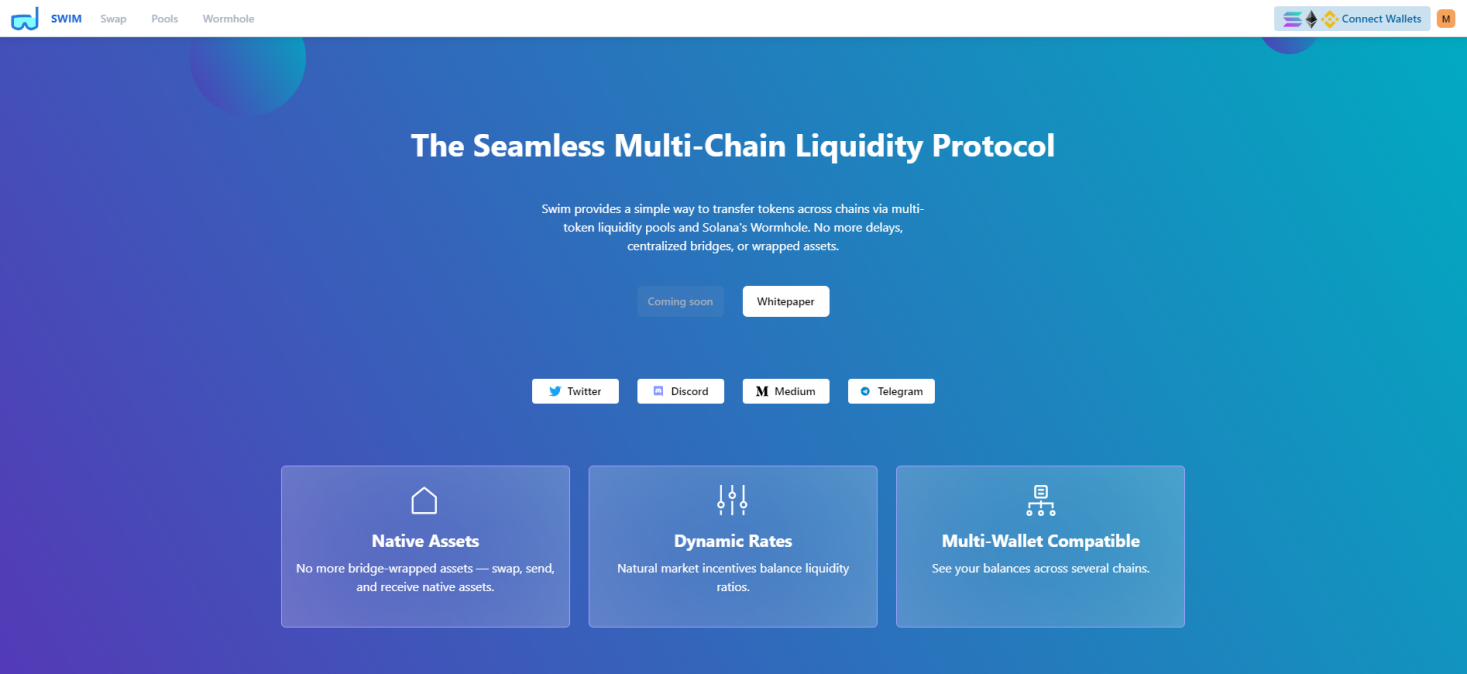 SWIM Swap Pools Wormhole

Connect Wallets M

The Seamless Multi-Chain Liquidity Protocol

Swim provides a simple way to transfer tokens across chains via multi-token liquidity pools and Solana's Wormhole. No more delays, centralized bridges, or wrapped assets.

Coming soon Whitepaper

Twitter Discord Medium Telegram

Native Assets
No more bridge-wrapped assets — swap, send, and receive native assets.

Dynamic Rates
Natural market incentives balance liquidity ratios.

Multi-Wallet Compatible
See your balances across several chains.